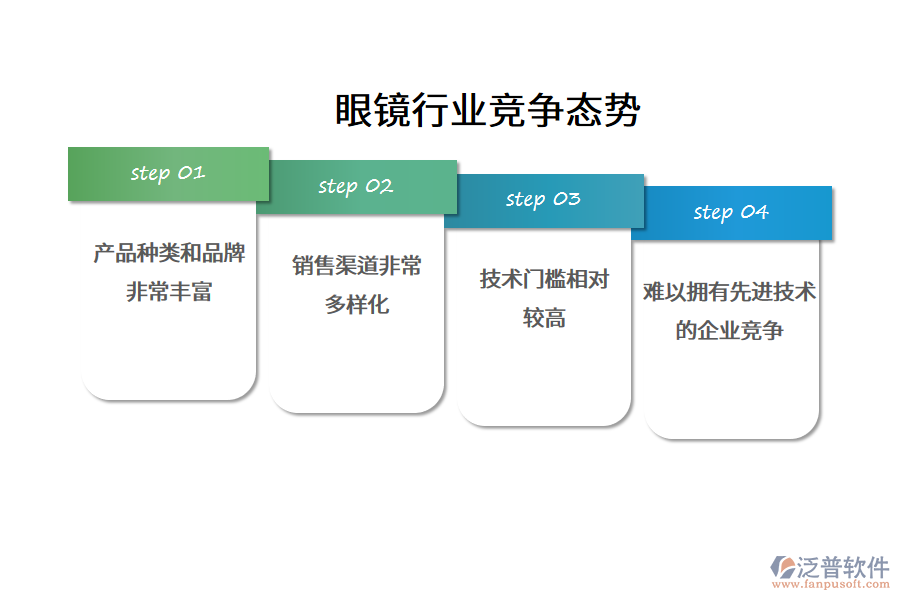 眼镜行业竞争态势

step 01

产品种类和品牌非常丰富

step 02

销售渠道非常多样化

step 03

技术门槛相对较高

step 04

难以拥有先进技术的企业竞争

泛普软件
www.fanpusoft.com